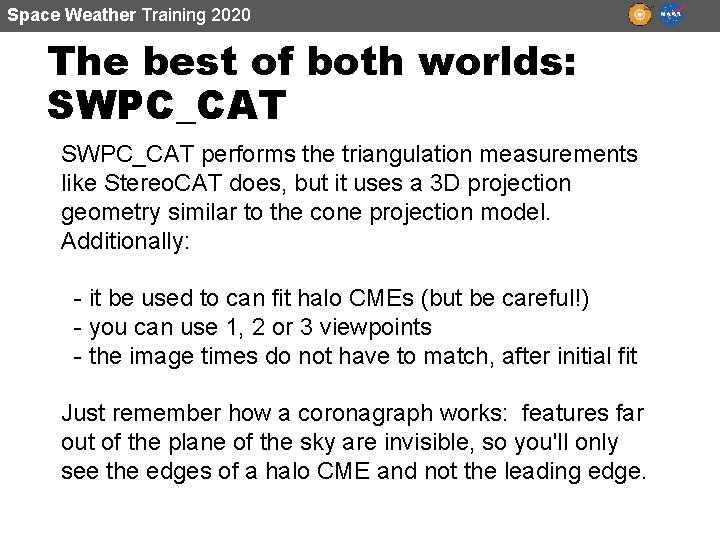 Space Weather Training 2020

NASA

The best of both worlds: SWPC_CAT

SWPC_CAT performs the triangulation measurements like StereoCAT does, but it uses a 3D projection geometry similar to the cone projection model. Additionally:

- it be used to can fit halo CMEs (but be careful!)
- you can use 1, 2 or 3 viewpoints
- the image times do not have to match, after initial fit

Just remember how a coronagraph works: features far out of the plane of the sky are invisible, so you'll only see the edges of a halo CME and not the leading edge.